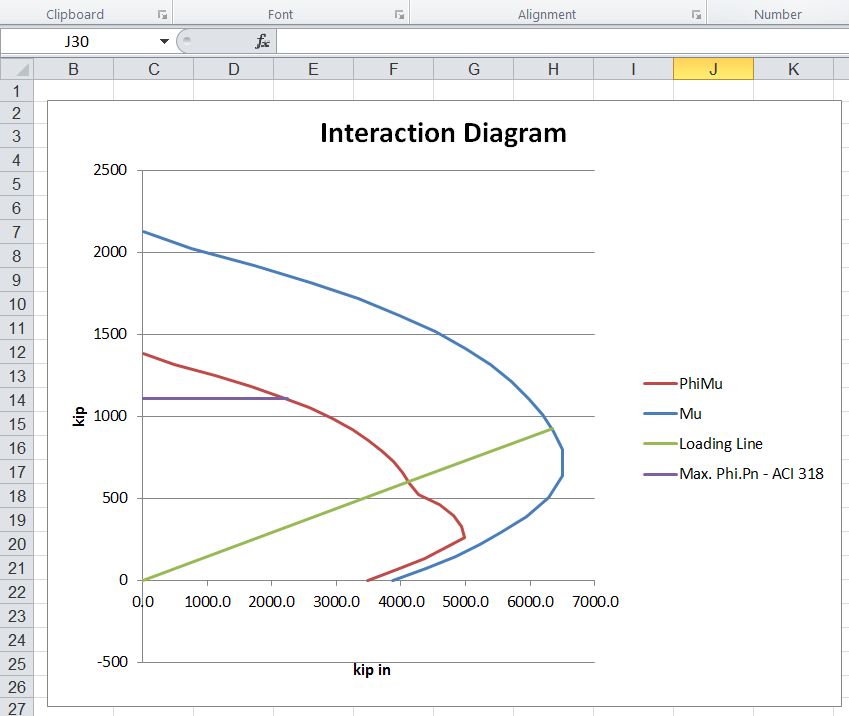 Clipboard Font Alignment Number

J30 $f_x$

B C D E F G H I J K

1
2
3
4
5
6
7
8
9
10
11
12
13
14
15
16
17
18
19
20
21
22
23
24
25
26
27

Interaction Diagram

2500
2000
1500
1000
500
0
-500

kip

0.0 1000.0 2000.0 3000.0 4000.0 5000.0 6000.0 7000.0

kip in

PhiMu
Mu
Loading Line
Max. Phi.Pn - ACI 318